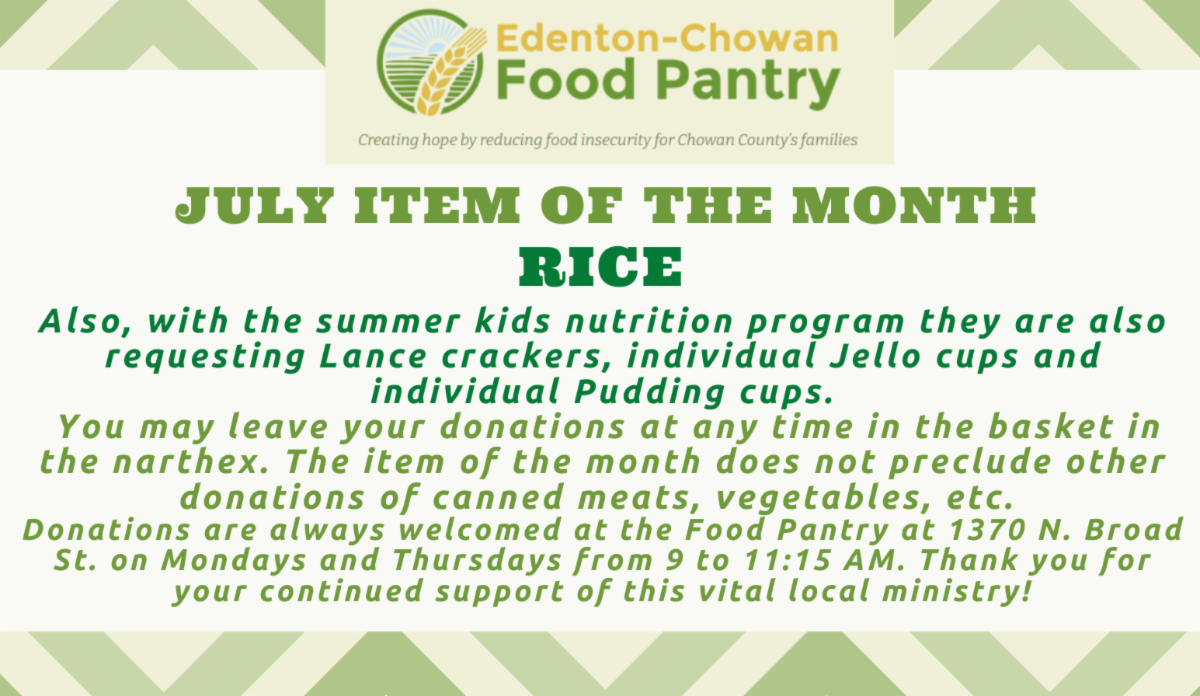 Edenton-Chowan
Food Pantry

Creating hope by reducing food insecurity for Chowan County's families

JULY ITEM OF THE MONTH

RICE

Also, with the summer kids nutrition program they are also requesting Lance crackers, individual Jello cups and individual Pudding cups.

You may leave your donations at any time in the basket in the narthex. The item of the month does not preclude other donations of canned meats, vegetables, etc.

Donations are always welcomed at the Food Pantry at 1370 N. Broad St. on Mondays and Thursdays from 9 to 11:15 AM. Thank you for your continued support of this vital local ministry!